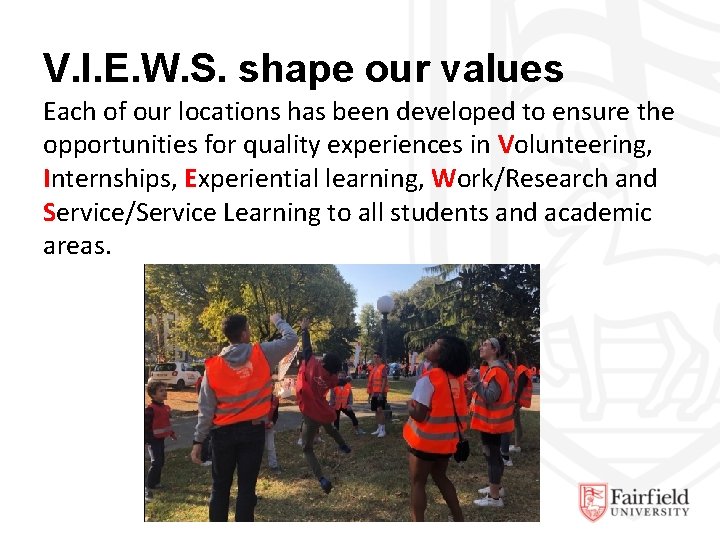 V.I.E.W.S. shape our values

Each of our locations has been developed to ensure the opportunities for quality experiences in Volunteering, Internships, Experiential learning, Work/Research and Service/Service Learning to all students and academic areas.

Fairfield UNIVERSITY